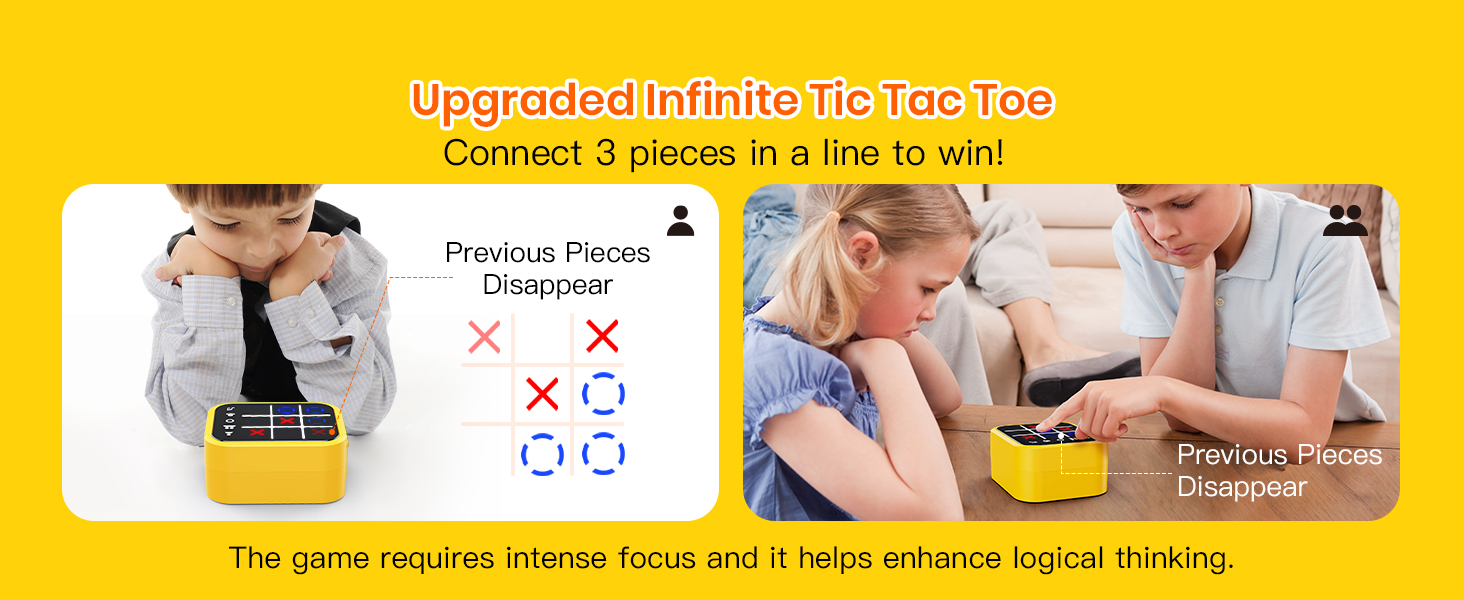 Upgraded Infinite Tic Tac Toe
Connect 3 pieces in a line to win!

Previous Pieces Disappear

Previous Pieces Disappear

The game requires intense focus and it helps enhance logical thinking.